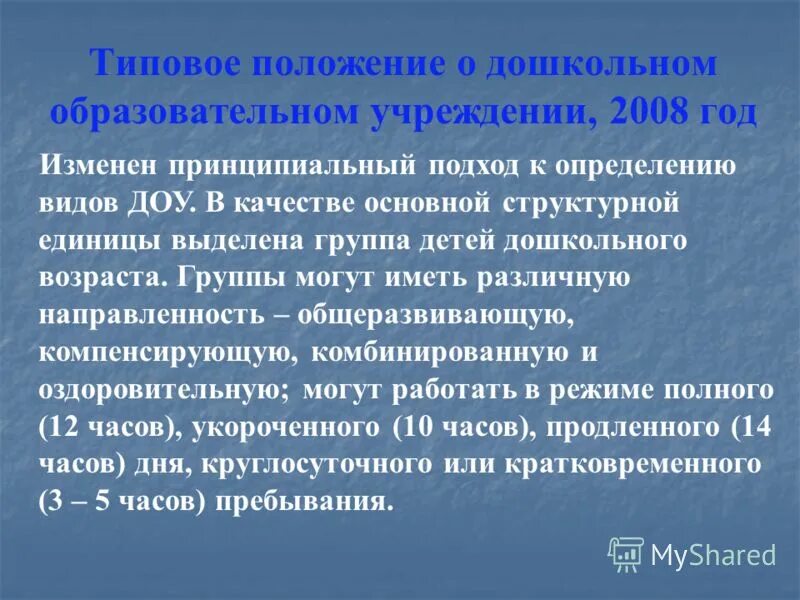 Типовое положение о дошкольном образовательном учреждении, 2008 год

Изменен принципиальный подход к определению видов ДОУ. В качестве основной структурной единицы выделена группа детей дошкольного возраста. Группы могут иметь различную направленность – общеразвивающую, компенсирующую, комбинированную и оздоровительную; могут работать в режиме полного (12 часов), укороченного (10 часов), продленного (14 часов) дня, круглосуточного или кратковременного (3 – 5 часов) пребывания.

MyShared